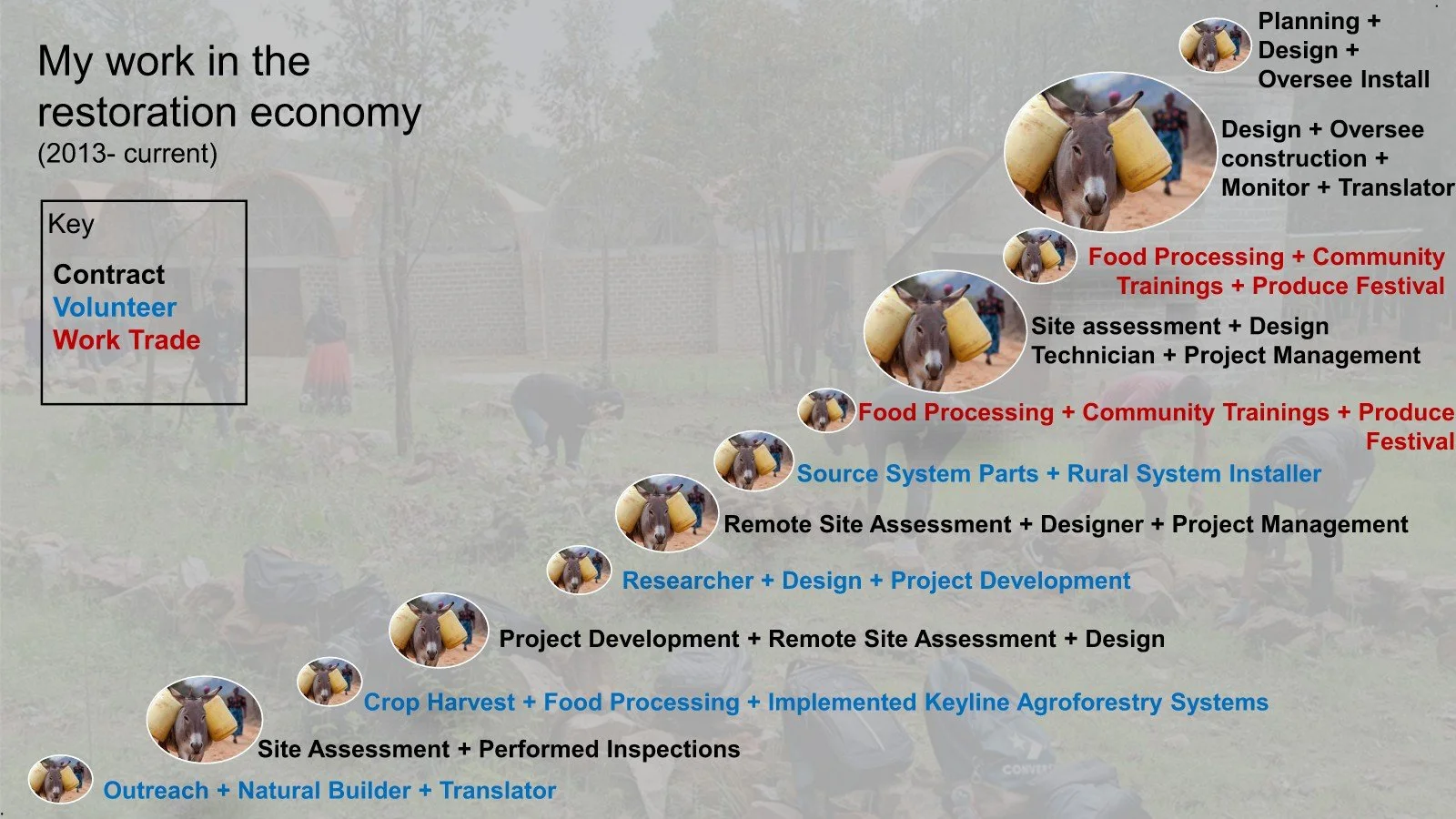 My work in the restoration economy
(2013- current)

Key

Contract
Volunteer
Work Trade

Planning + Design + Oversee Install

Design + Oversee construction + Monitor + Translator

Food Processing + Community Trainings + Produce Festival

Site assessment + Design Technician + Project Management

Food Processing + Community Trainings + Produce Festival

Source System Parts + Rural System Installer

Remote Site Assessment + Designer + Project Management

Researcher + Design + Project Development

Project Development + Remote Site Assessment + Design

Crop Harvest + Food Processing + Implemented Keyline Agroforestry Systems

Site Assessment + Performed Inspections

Outreach + Natural Builder + Translator